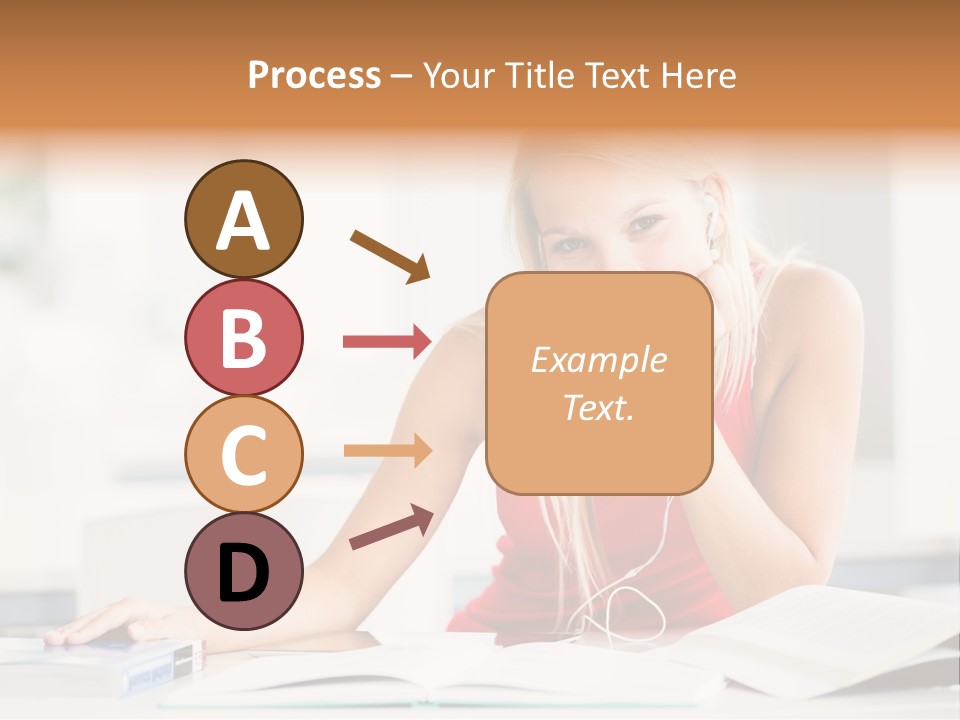 Process – Your Title Text Here

A

B

C

D

Example Text.